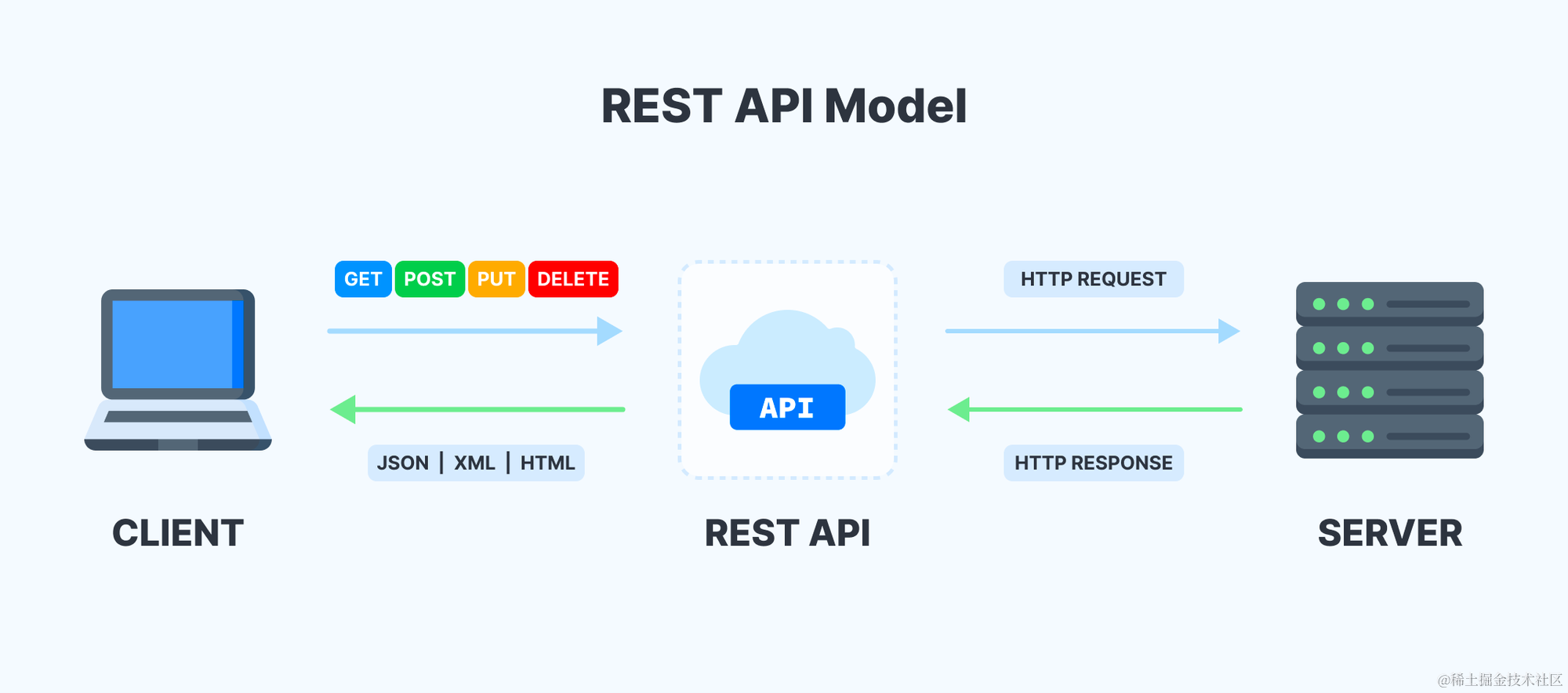 REST API Model

GET POST PUT DELETE

HTTP REQUEST

API

JSON | XML | HTML

HTTP RESPONSE

CLIENT

REST API

SERVER

@稀土掘金技术社区